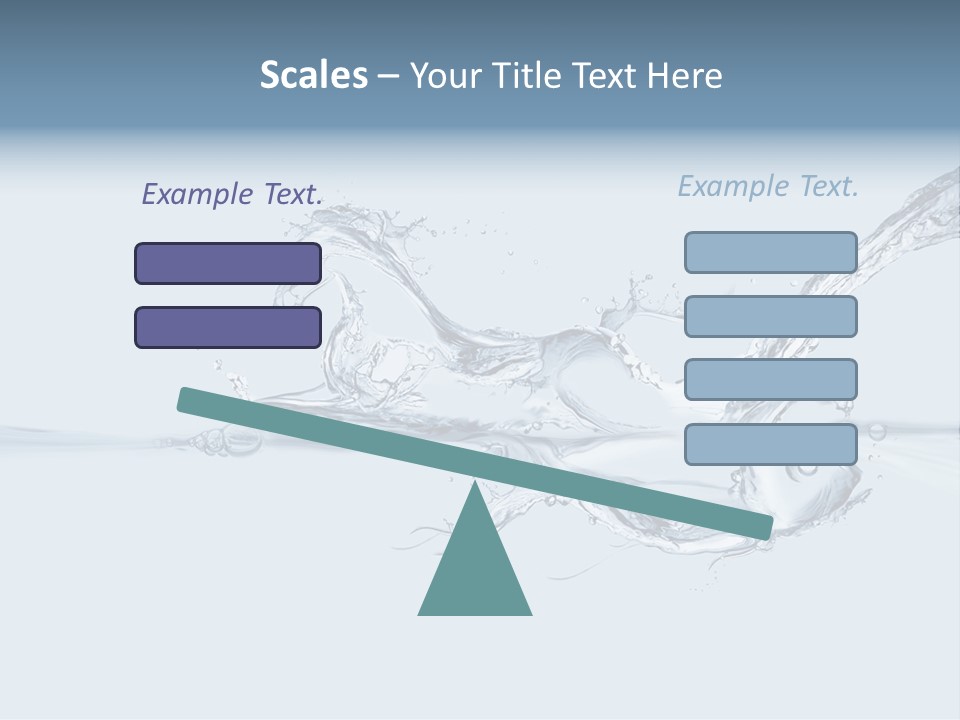 Scales – Your Title Text Here

Example Text.

Example Text.